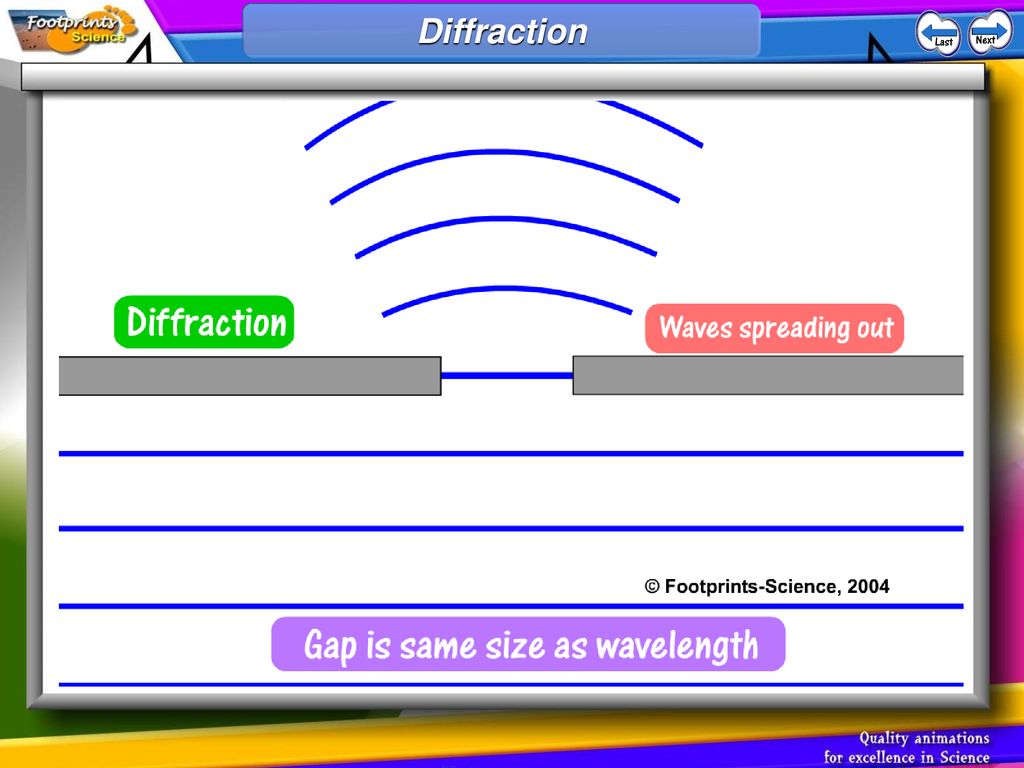 Footprints Science

Diffraction

Last

Next

Diffraction

Waves spreading out

© Footprints-Science, 2004

Gap is same size as wavelength

Quality animations for excellence in Science